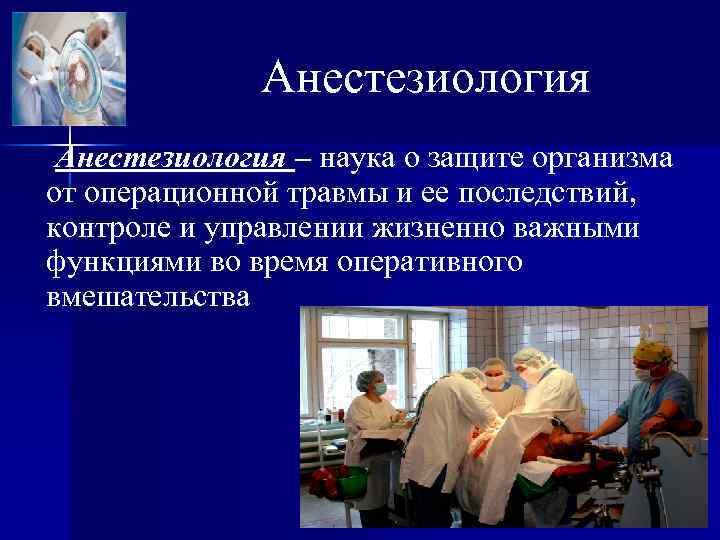 Анестезиология

Анестезиология – наука о защите организма от операционной травмы и ее последствий, контроле и управлении жизненно важными функциями во время оперативного вмешательства